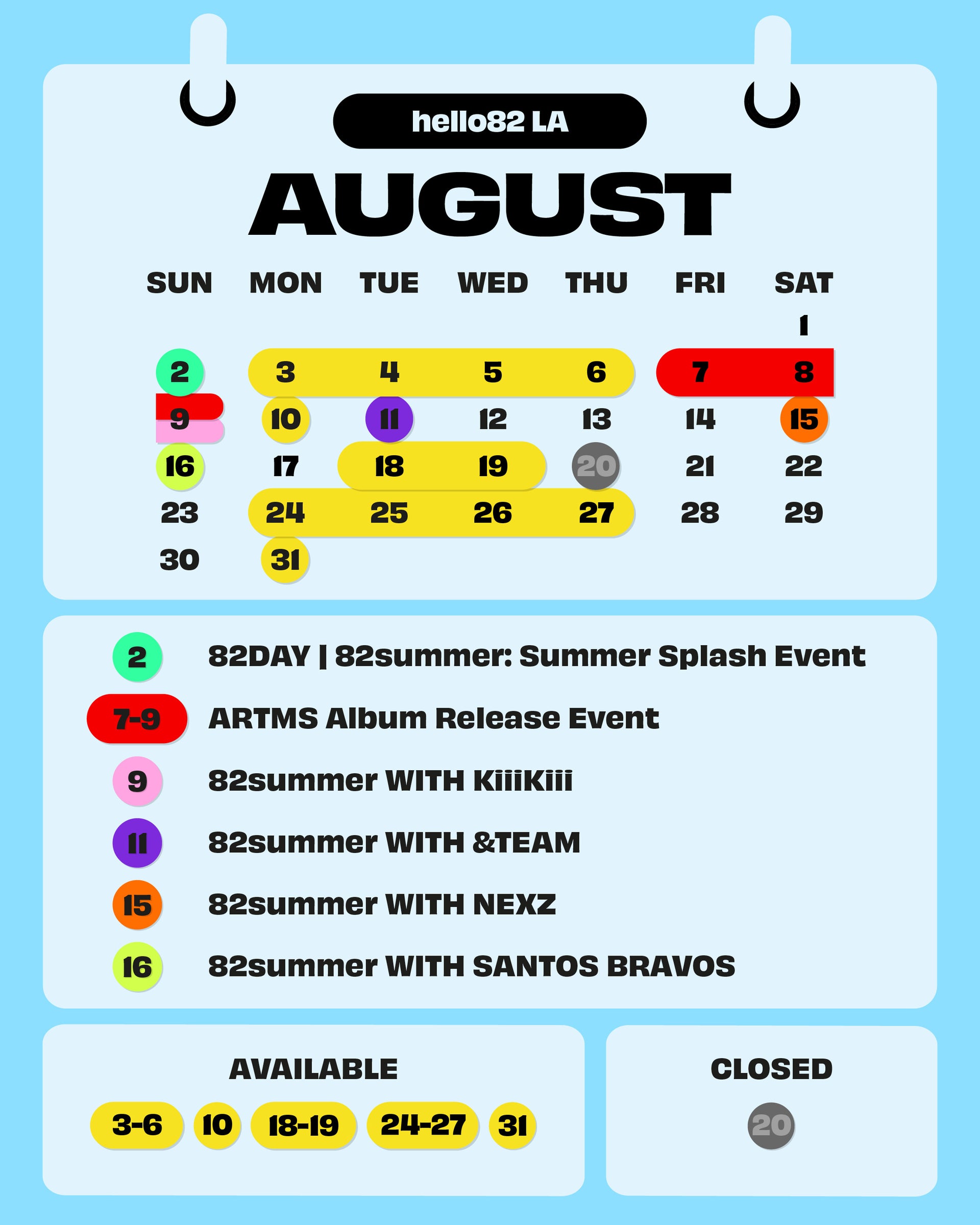 hello82 LA

AUGUST

| SUN | MON | TUE | WED | THU | FRI | SAT |
|---|---|---|---|---|---|---|
| | | | | | | 1 |
| 2 | 3 | 4 | 5 | 6 | 7 | 8 |
| 9 | 10 | 11 | 12 | 13 | 14 | 15 |
| 16 | 17 | 18 | 19 | 20 | 21 | 22 |
| 23 | 24 | 25 | 26 | 27 | 28 | 29 |
| 30 | 31 | | | | | |

2 82DAY | 82summer: Summer Splash Event

7-9 ARTMS Album Release Event

9 82summer WITH KiiiKiii

11 82summer WITH &TEAM

15 82summer WITH NEXZ

16 82summer WITH SANTOS BRAVOS

AVAILABLE

3-6 10 18-19 24-27 31

CLOSED

20